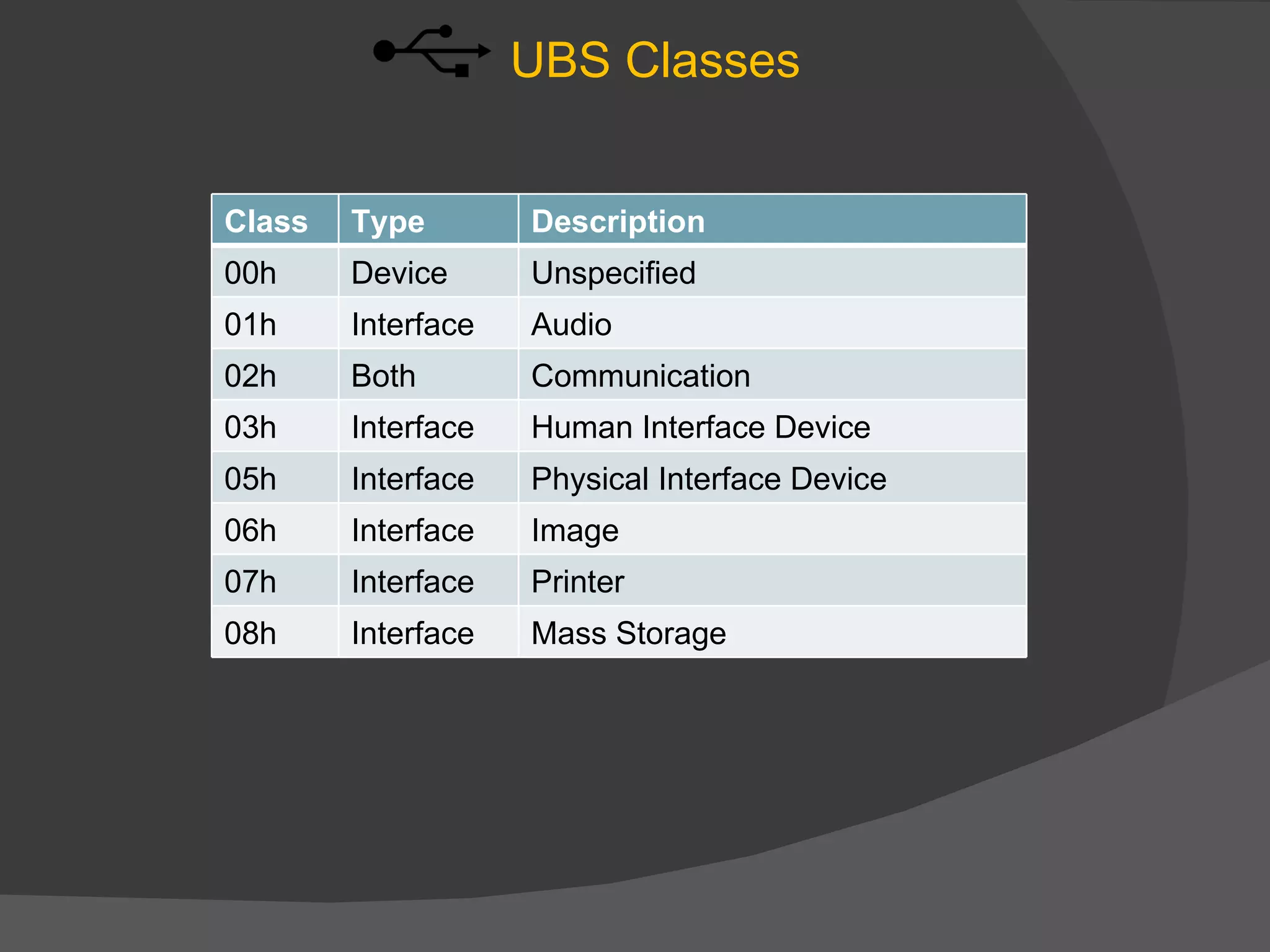 UBS Classes

| Class | Type | Description |
|---|---|---|
| 00h | Device | Unspecified |
| 01h | Interface | Audio |
| 02h | Both | Communication |
| 03h | Interface | Human Interface Device |
| 05h | Interface | Physical Interface Device |
| 06h | Interface | Image |
| 07h | Interface | Printer |
| 08h | Interface | Mass Storage |